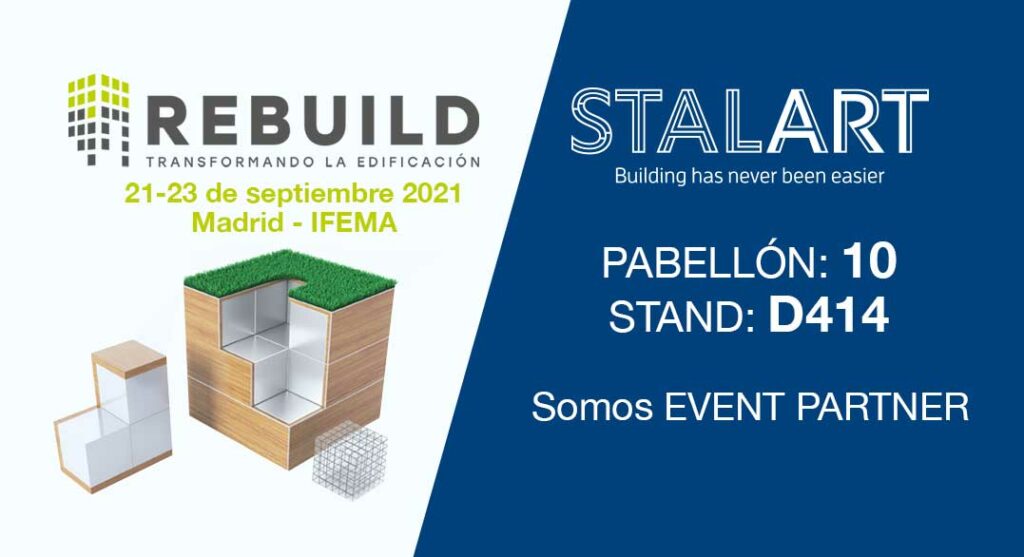 REBUILD
TRANSFORMANDO LA EDIFICACIÓN
21-23 de septiembre 2021
Madrid - IFEMA

STALART
Building has never been easier

PABELLÓN: 10
STAND: D414

Somos EVENT PARTNER